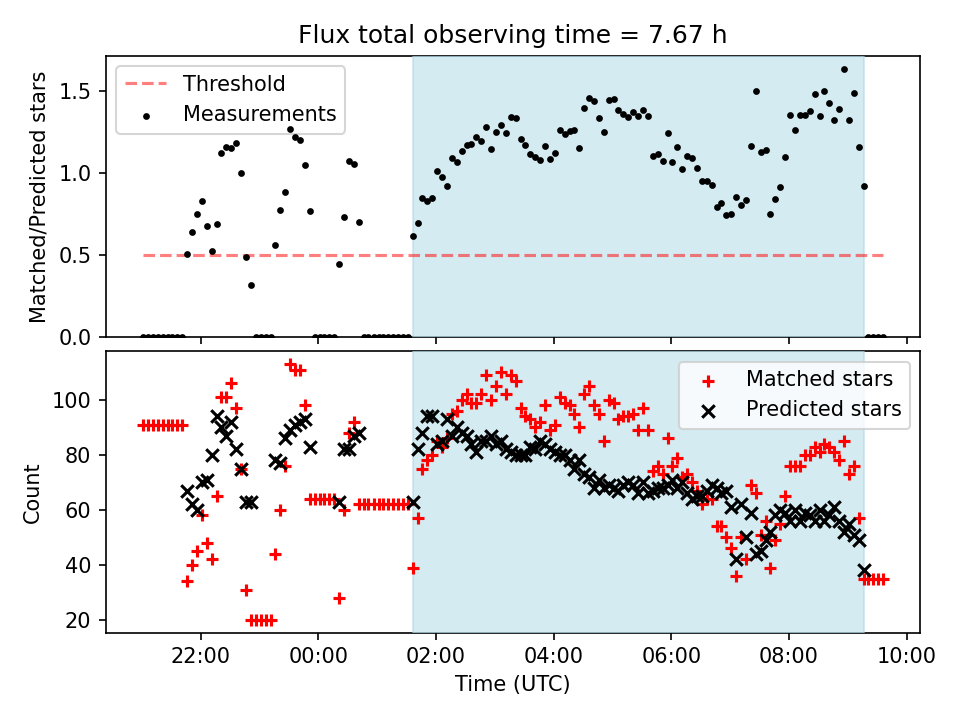 Flux total observing time = 7.67 h

Threshold
Measurements

Matched/Predicted stars

1.5
1.0
0.5
0.0

Matched stars
Predicted stars

Count

100
80
60
40
20

22:00
00:00
02:00
04:00
06:00
08:00
10:00

Time (UTC)